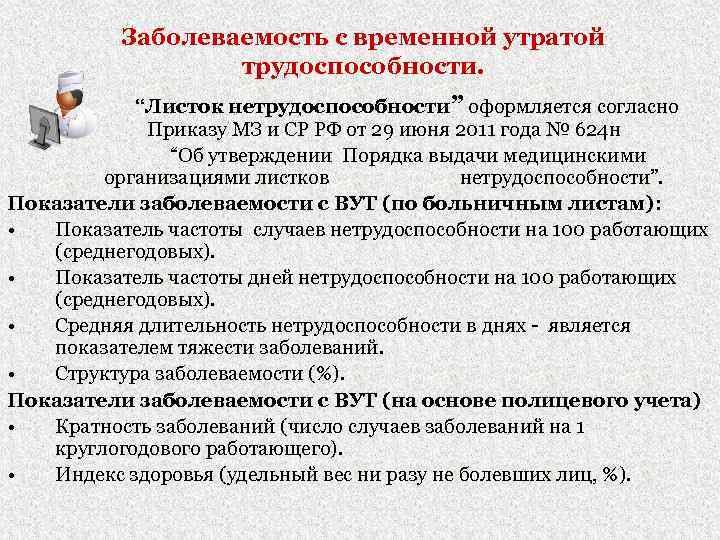 Заболеваемость с временной утратой трудоспособности.

“Листок нетрудоспособности” оформляется согласно Приказу МЗ и СР РФ от 29 июня 2011 года № 624н “Об утверждении Порядка выдачи медицинскими организациями листков нетрудоспособности”.

Показатели заболеваемости с ВУТ (по больничным листам):
• Показатель частоты случаев нетрудоспособности на 100 работающих (среднегодовых).
• Показатель частоты дней нетрудоспособности на 100 работающих (среднегодовых).
• Средняя длительность нетрудоспособности в днях - является показателем тяжести заболеваний.
• Структура заболеваемости (%).

Показатели заболеваемости с ВУТ (на основе полицевого учета)
• Кратность заболеваний (число случаев заболеваний на 1 круглогодового работающего).
• Индекс здоровья (удельный вес ни разу не болевших лиц, %).